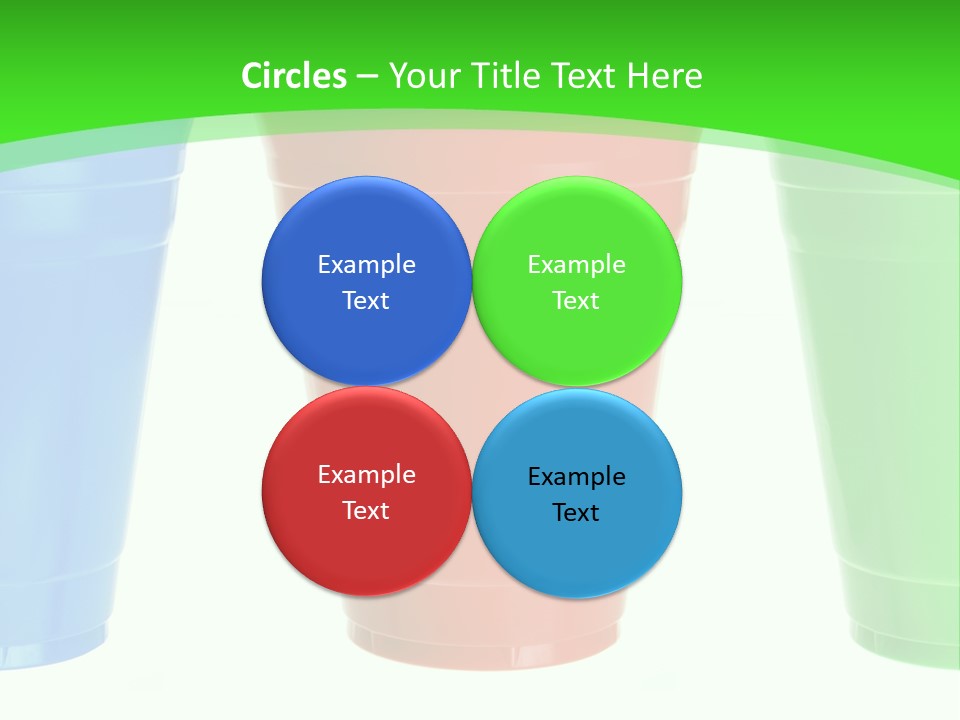 Circles – Your Title Text Here

Example Text

Example Text

Example Text

Example Text